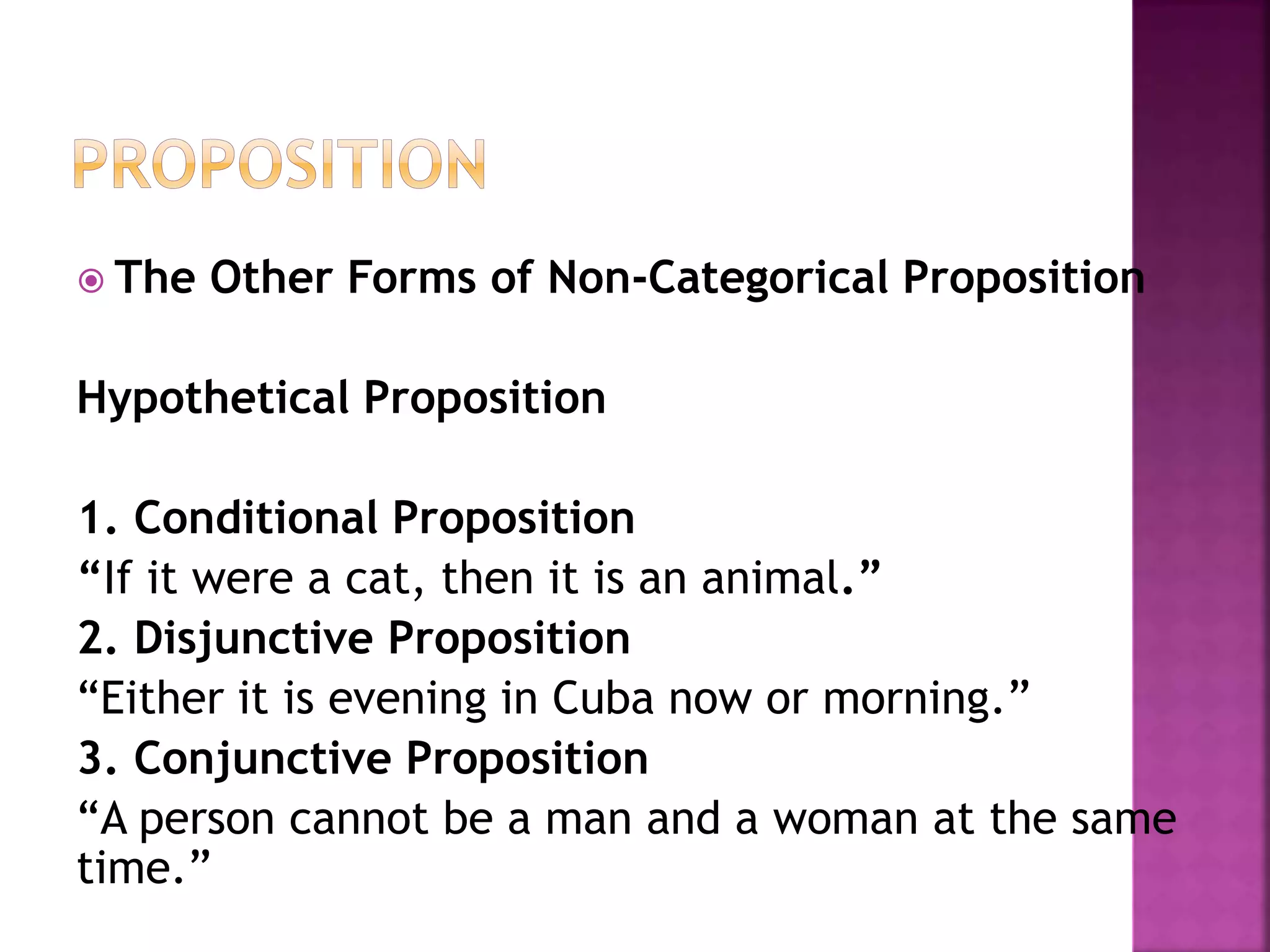 PROPOSITION

The Other Forms of Non-Categorical Proposition

Hypothetical Proposition

1. Conditional Proposition
“If it were a cat, then it is an animal.”
2. Disjunctive Proposition
“Either it is evening in Cuba now or morning.”
3. Conjunctive Proposition
“A person cannot be a man and a woman at the same time.”